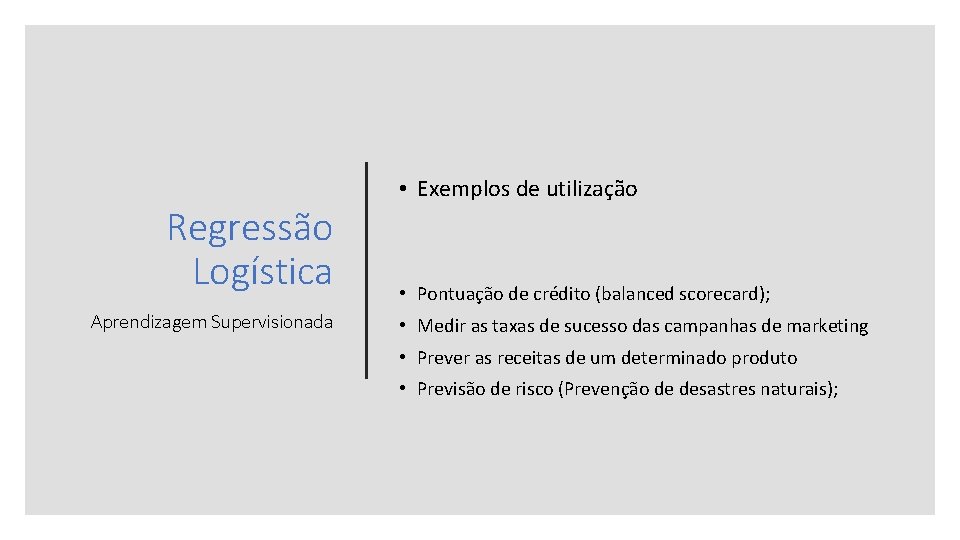 Regressão Logística

Aprendizagem Supervisionada

• Exemplos de utilização

• Pontuação de crédito (balanced scorecard);
• Medir as taxas de sucesso das campanhas de marketing
• Prever as receitas de um determinado produto
• Previsão de risco (Prevenção de desastres naturais);